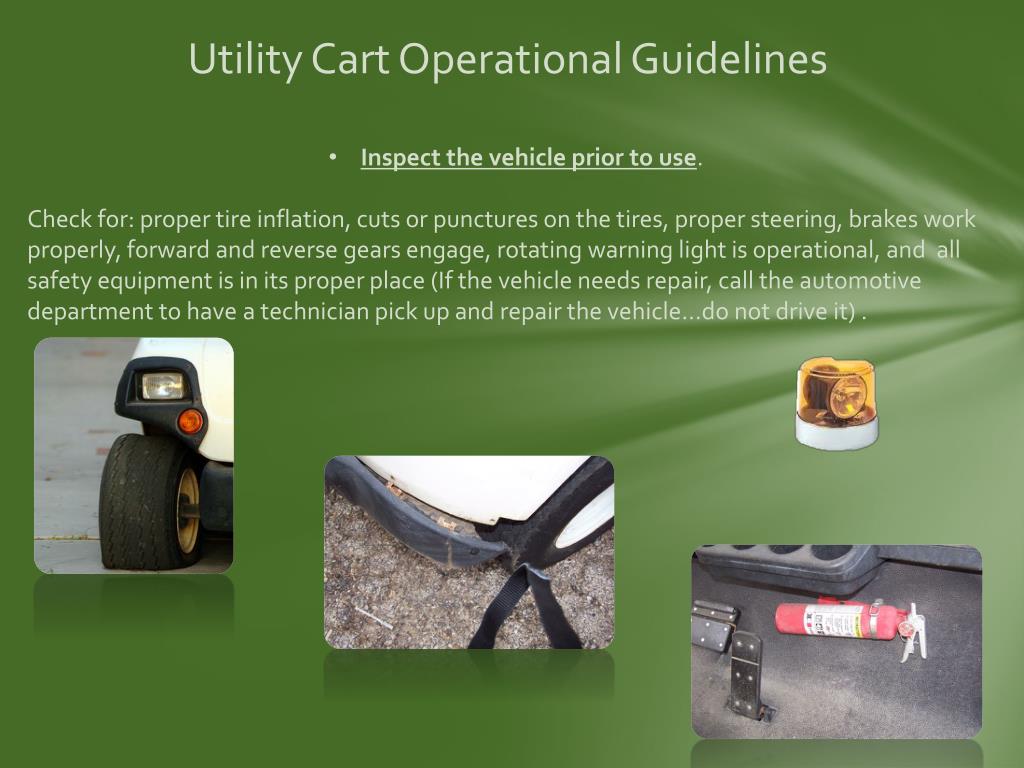 Utility Cart Operational Guidelines

• Inspect the vehicle prior to use.

Check for: proper tire inflation, cuts or punctures on the tires, proper steering, brakes work properly, forward and reverse gears engage, rotating warning light is operational, and all safety equipment is in its proper place (If the vehicle needs repair, call the automotive department to have a technician pick up and repair the vehicle…do not drive it) .